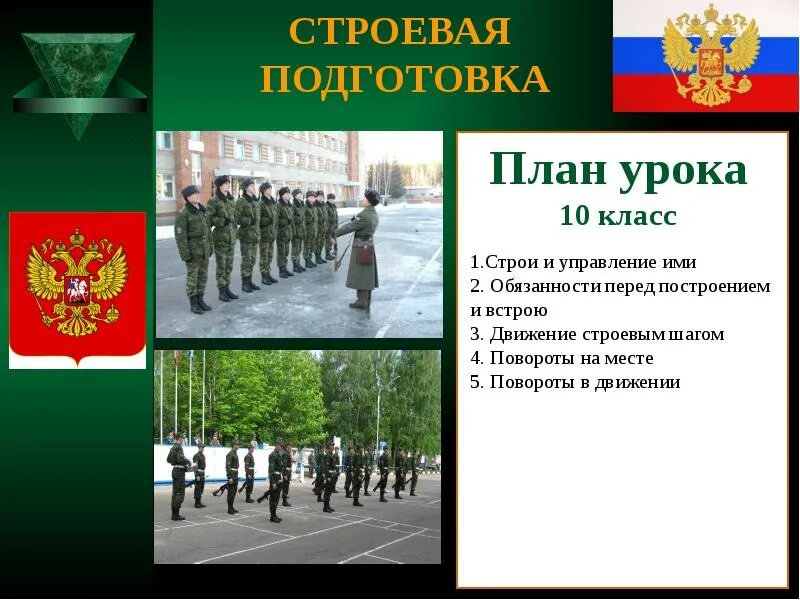 СТРОЕВАЯ ПОДГОТОВКА

План урока
10 класс

1.Строи и управление ими
2. Обязанности перед построением и встрою
3. Движение строевым шагом
4. Повороты на месте
5. Повороты в движении